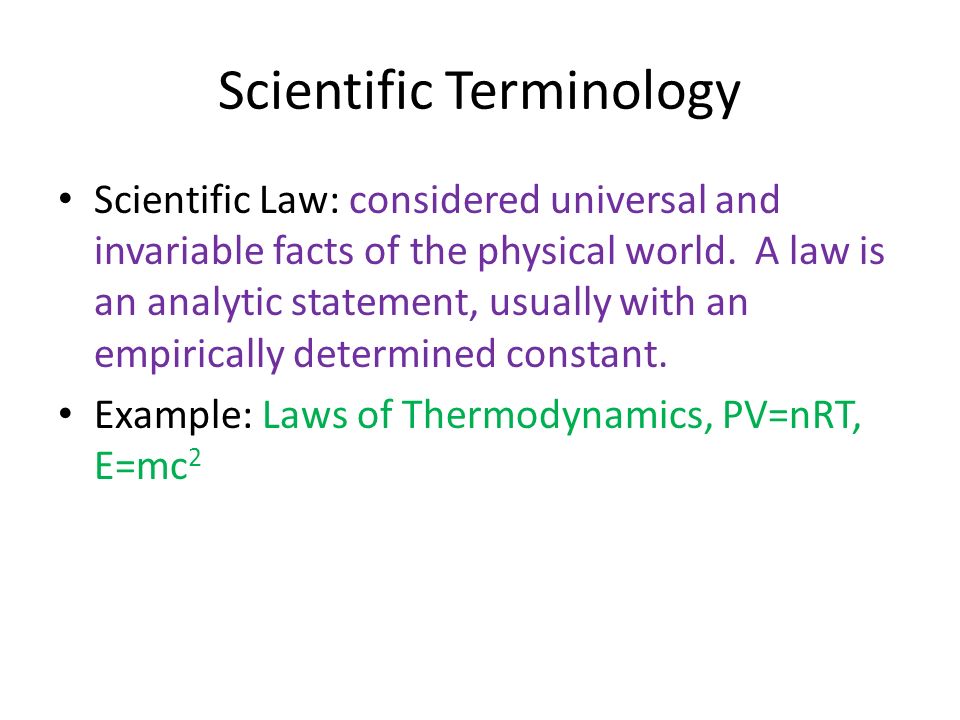 Scientific Terminology

• Scientific Law: considered universal and invariable facts of the physical world. A law is an analytic statement, usually with an empirically determined constant.

• Example: Laws of Thermodynamics, $PV=nRT$, $E=mc^2$